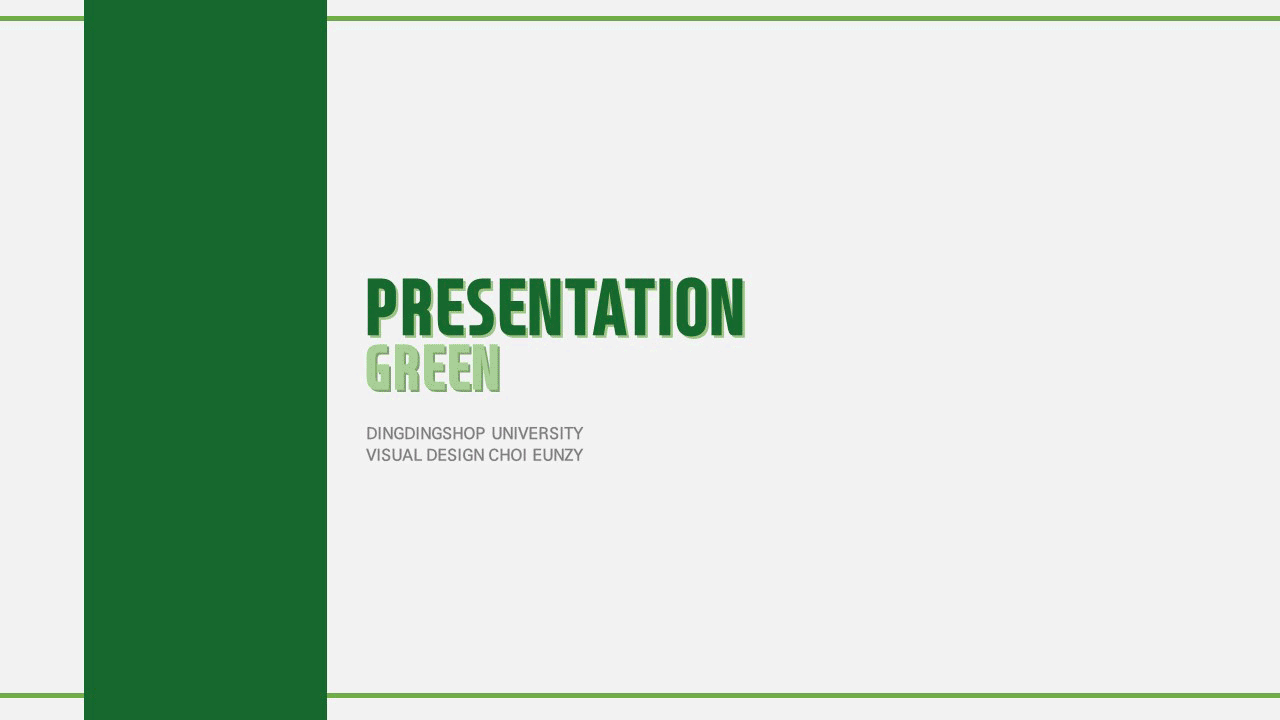 PRESENTATION
GREEN

DINGDINGSHOP UNIVERSITY
VISUAL DESIGN CHOI EUNZY